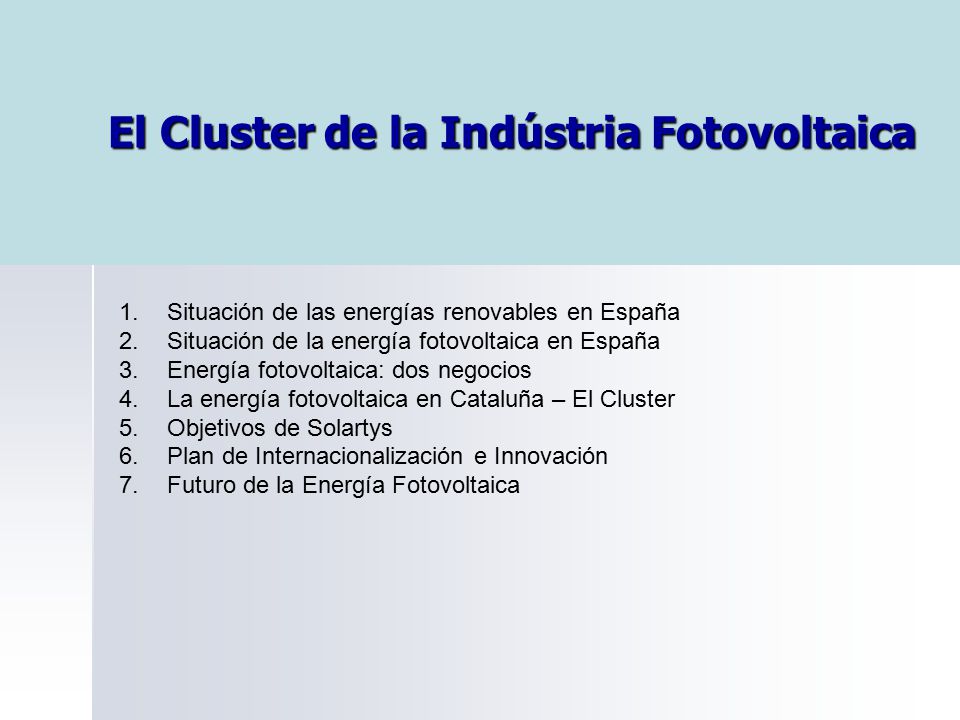 El Cluster de la Indústria Fotovoltaica

1. Situación de las energías renovables en España
2. Situación de la energía fotovoltaica en España
3. Energía fotovoltaica: dos negocios
4. La energía fotovoltaica en Cataluña – El Cluster
5. Objetivos de Solartys
6. Plan de Internacionalización e Innovación
7. Futuro de la Energía Fotovoltaica